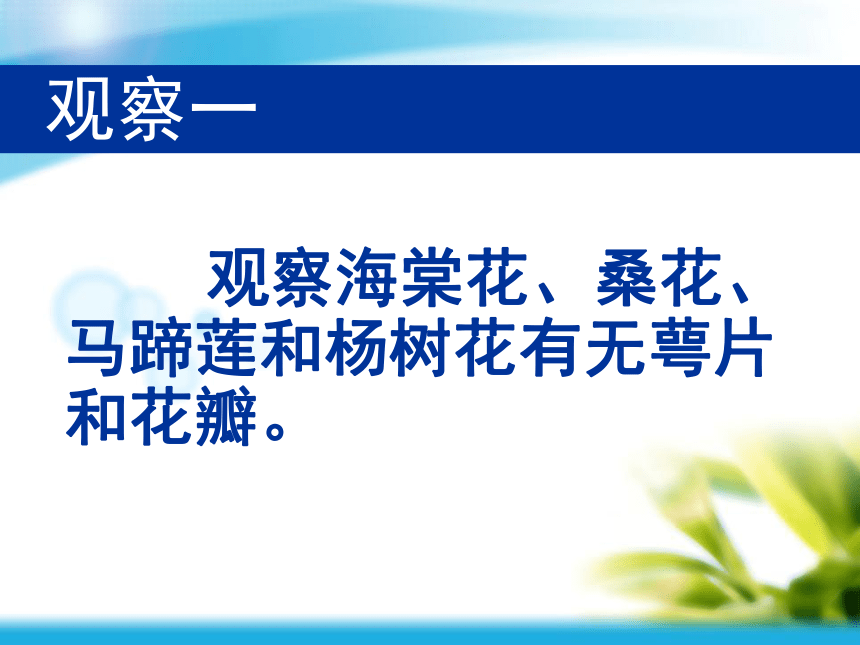 观察一

观察海棠花、桑花、马蹄莲和杨树花有无萼片和花瓣。